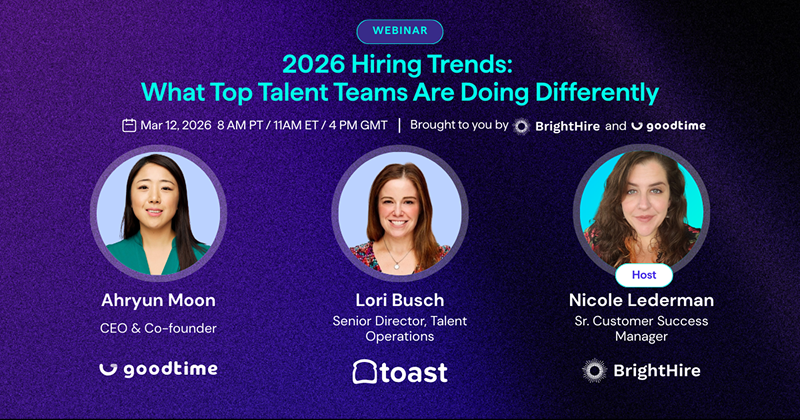 WEBINAR

2026 Hiring Trends: What Top Talent Teams Are Doing Differently

Mar 12, 2026 8 AM PT / 11AM ET / 4 PM GMT | Brought to you by BrightHire and goodtime

Ahryun Moon
CEO & Co-founder
goodtime

Lori Busch
Senior Director, Talent Operations
toast

Host
Nicole Lederman
Sr. Customer Success Manager
BrightHire